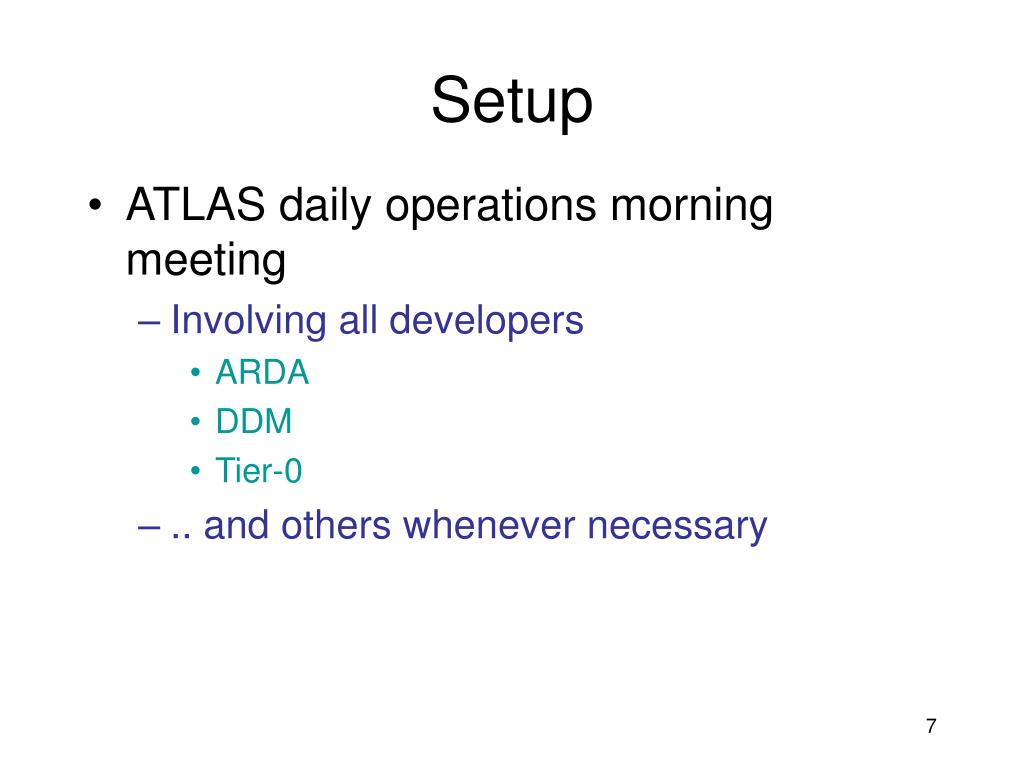 Setup

• ATLAS daily operations morning meeting
– Involving all developers
• ARDA
• DDM
• Tier-0
– .. and others whenever necessary

7